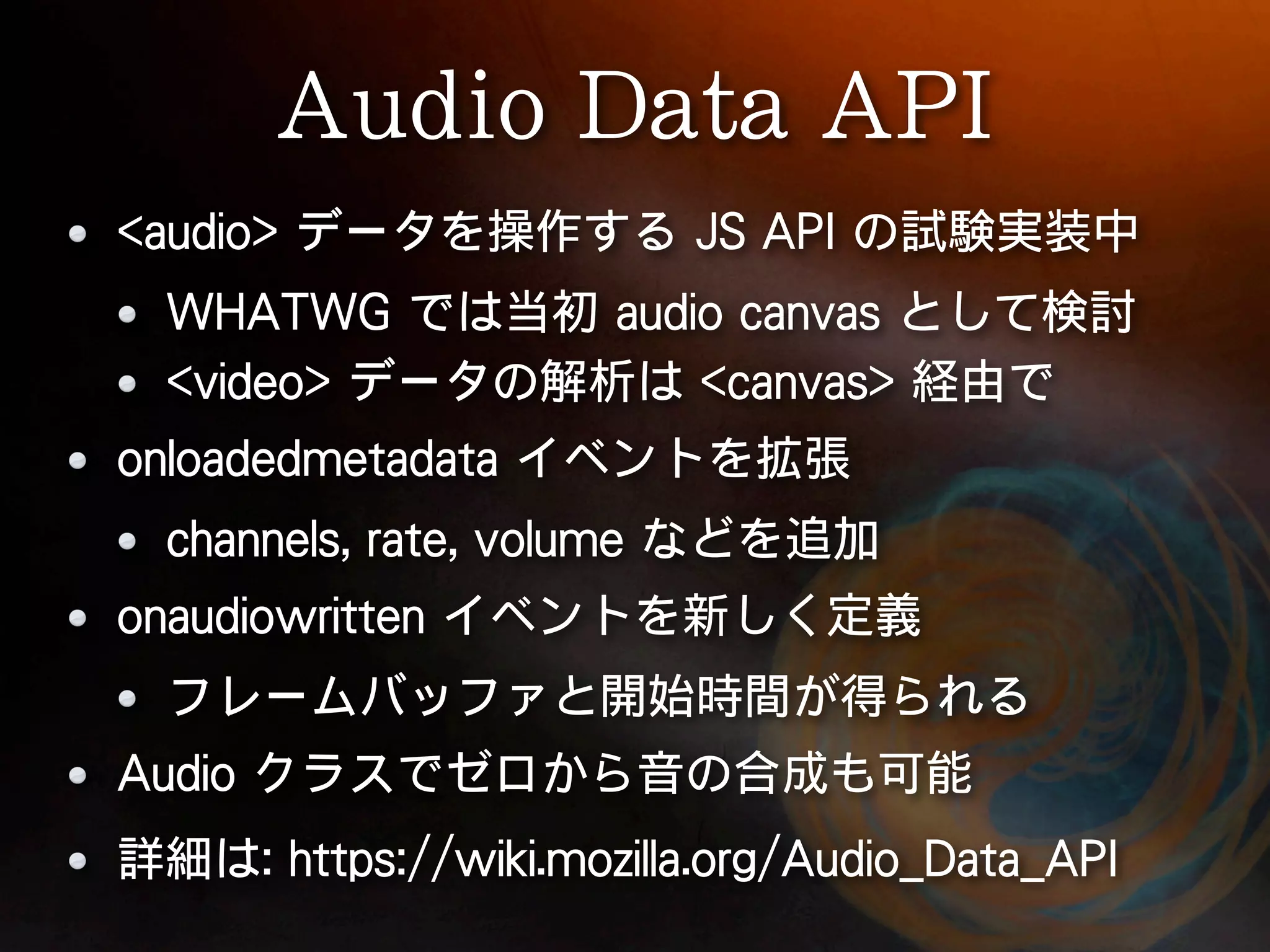 Audio Data API

• <audio> データを操作する JS API の試験実装中

• WHATWG では当初 audio canvas として検討

• <video> データの解析は <canvas> 経由で

• onloadedmetadata イベントを拡張

• channels, rate, volume などを追加

• onaudiowritten イベントを新しく定義

• フレームバッファと開始時間が得られる

• Audio クラスでゼロから音の合成も可能

• 詳細は: https://wiki.mozilla.org/Audio_Data_API